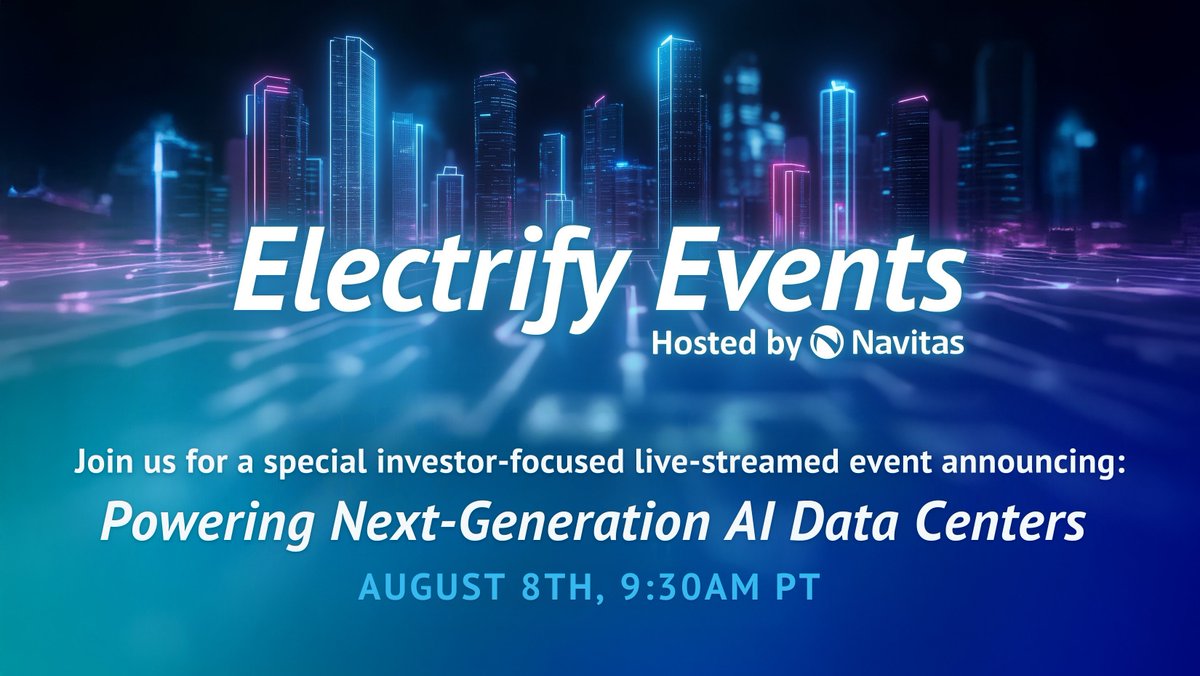 Electrify Events
Hosted by Navitas

Join us for a special investor-focused live-streamed event announcing:
Powering Next-Generation AI Data Centers
AUGUST 8TH, 9:30AM PT